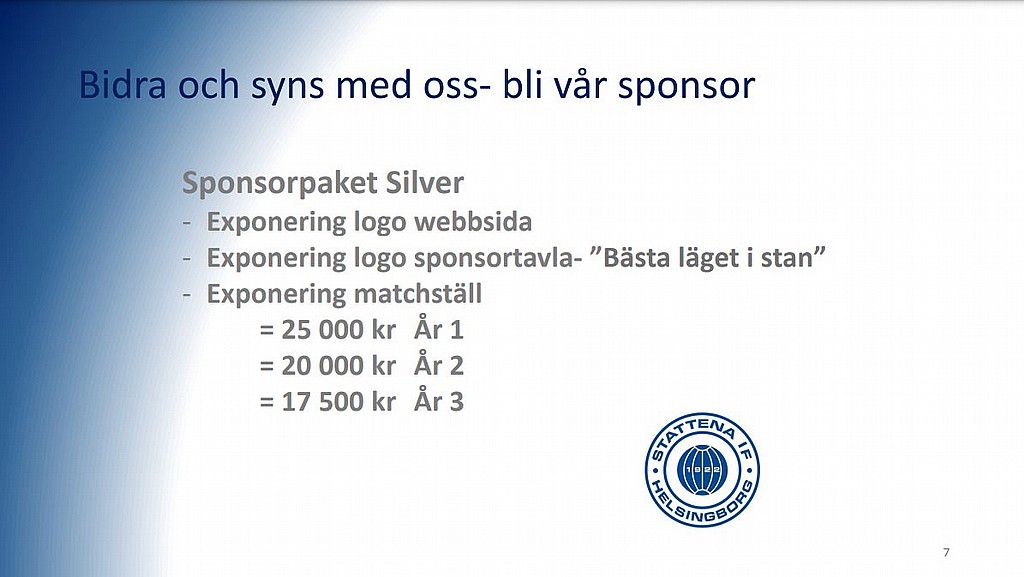 Bidra och syns med oss- bli vår sponsor

Sponsorpaket Silver
- Exponering logo webbsida
- Exponering logo sponsortavla- ”Bästa läget i stan”
- Exponering matchställ
= 25 000 kr År 1
= 20 000 kr År 2
= 17 500 kr År 3

STATTENA IF
1922
HELSINGBORG

7